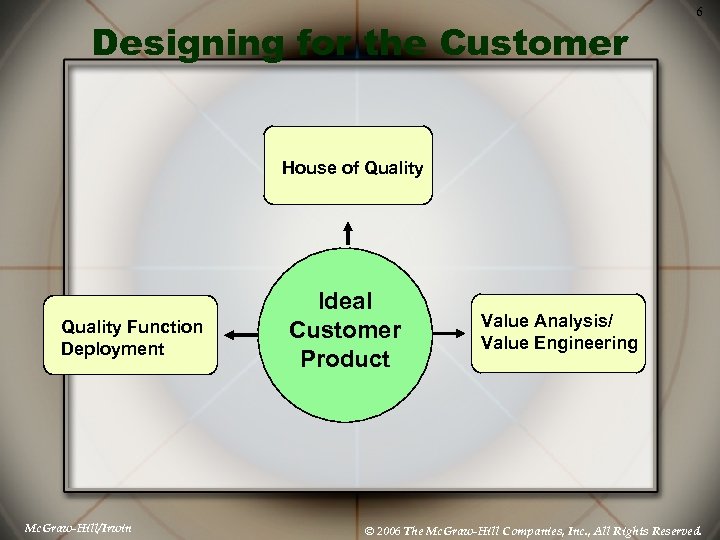 6

Designing for the Customer

House of Quality

Quality Function Deployment

Ideal Customer Product

Value Analysis/ Value Engineering

McGraw-Hill/Irwin

© 2006 The McGraw-Hill Companies, Inc., All Rights Reserved.